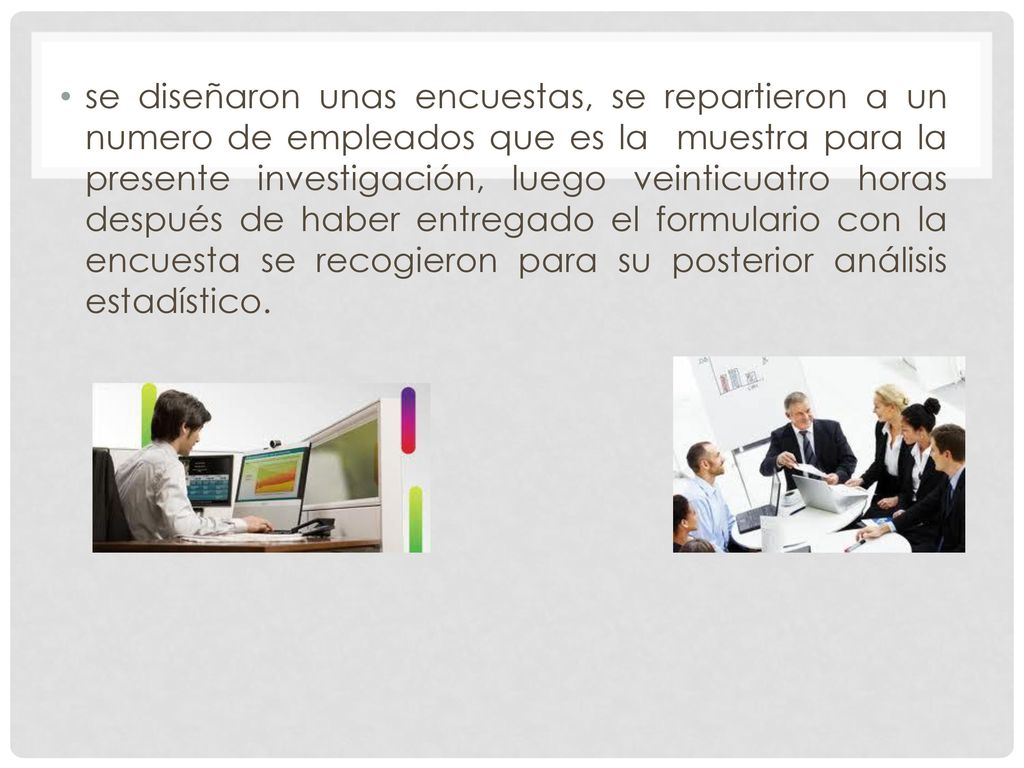 • se diseñaron unas encuestas, se repartieron a un numero de empleados que es la muestra para la presente investigación, luego veinticuatro horas después de haber entregado el formulario con la encuesta se recogieron para su posterior análisis estadístico.